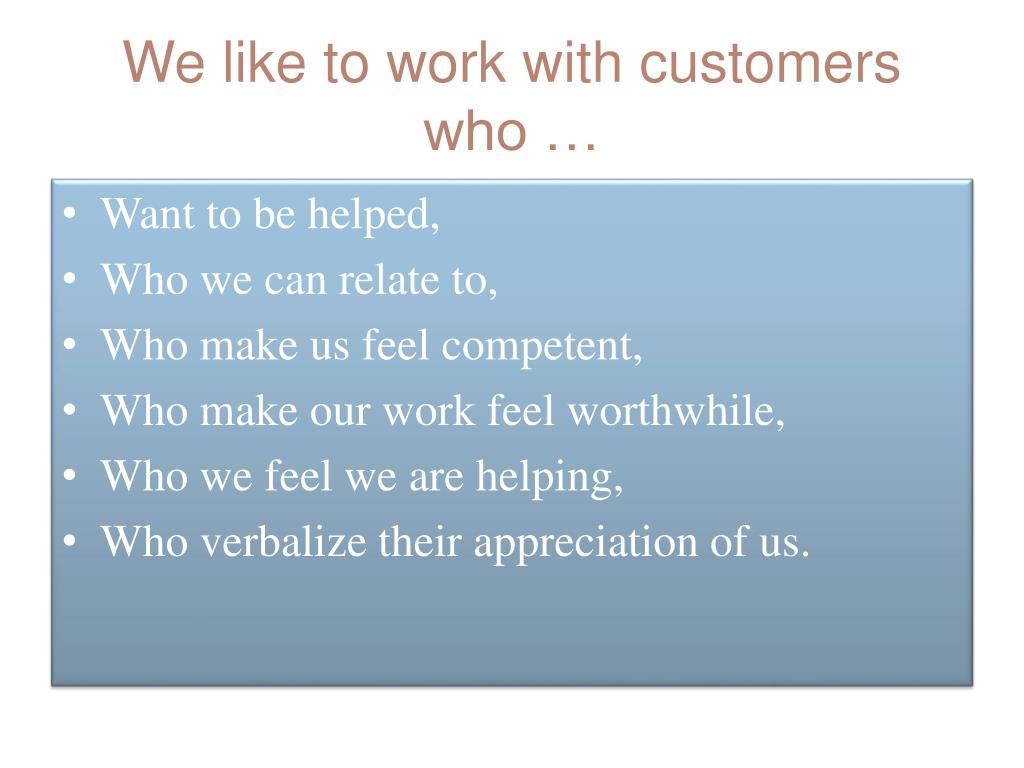 We like to work with customers who …

• Want to be helped,
• Who we can relate to,
• Who make us feel competent,
• Who make our work feel worthwhile,
• Who we feel we are helping,
• Who verbalize their appreciation of us.